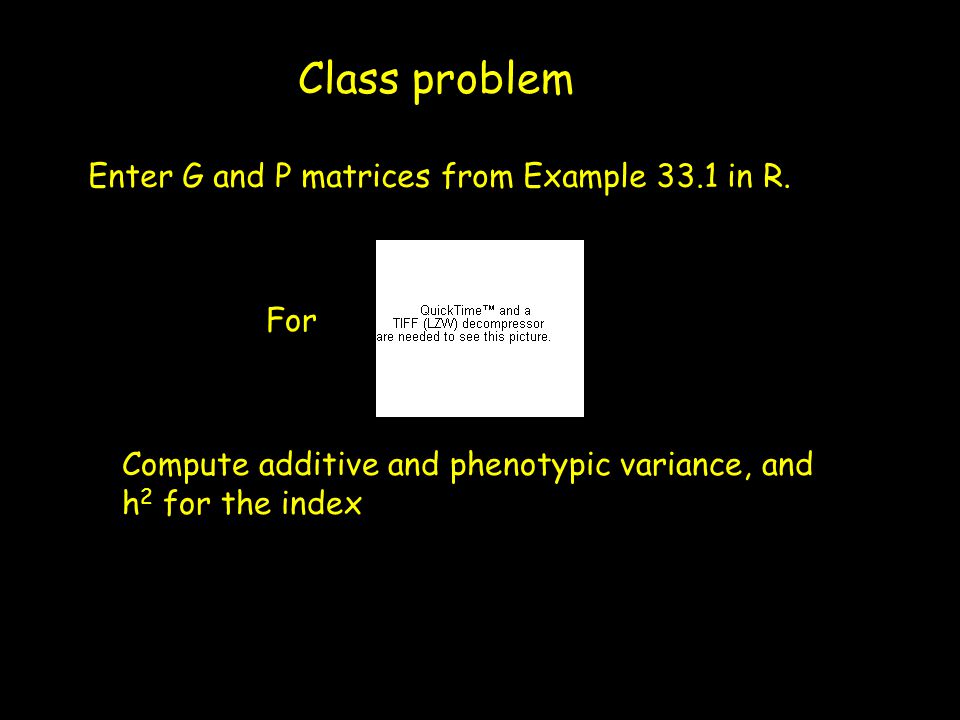 Class problem

Enter G and P matrices from Example 33.1 in R.

For

QuickTime™ and a TIFF (LZW) decompressor are needed to see this picture.

Compute additive and phenotypic variance, and $h^2$ for the index